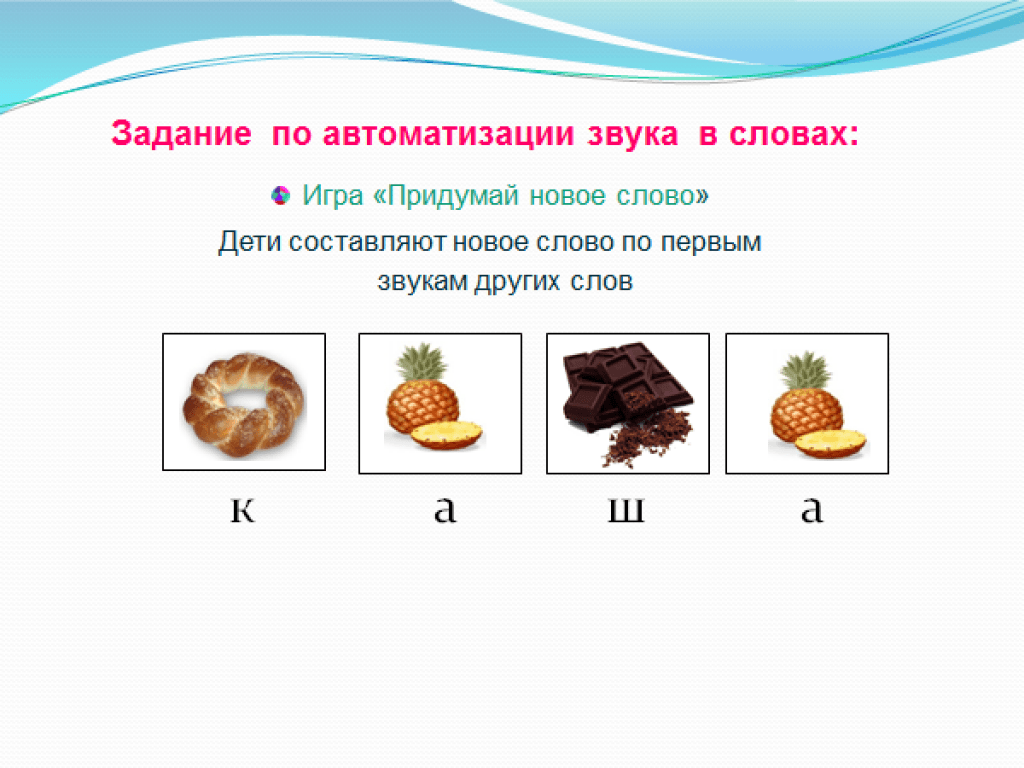 Задание по автоматизации звука в словах:

Игра «Придумай новое слово»

Дети составляют новое слово по первым звукам других слов

к а ш а